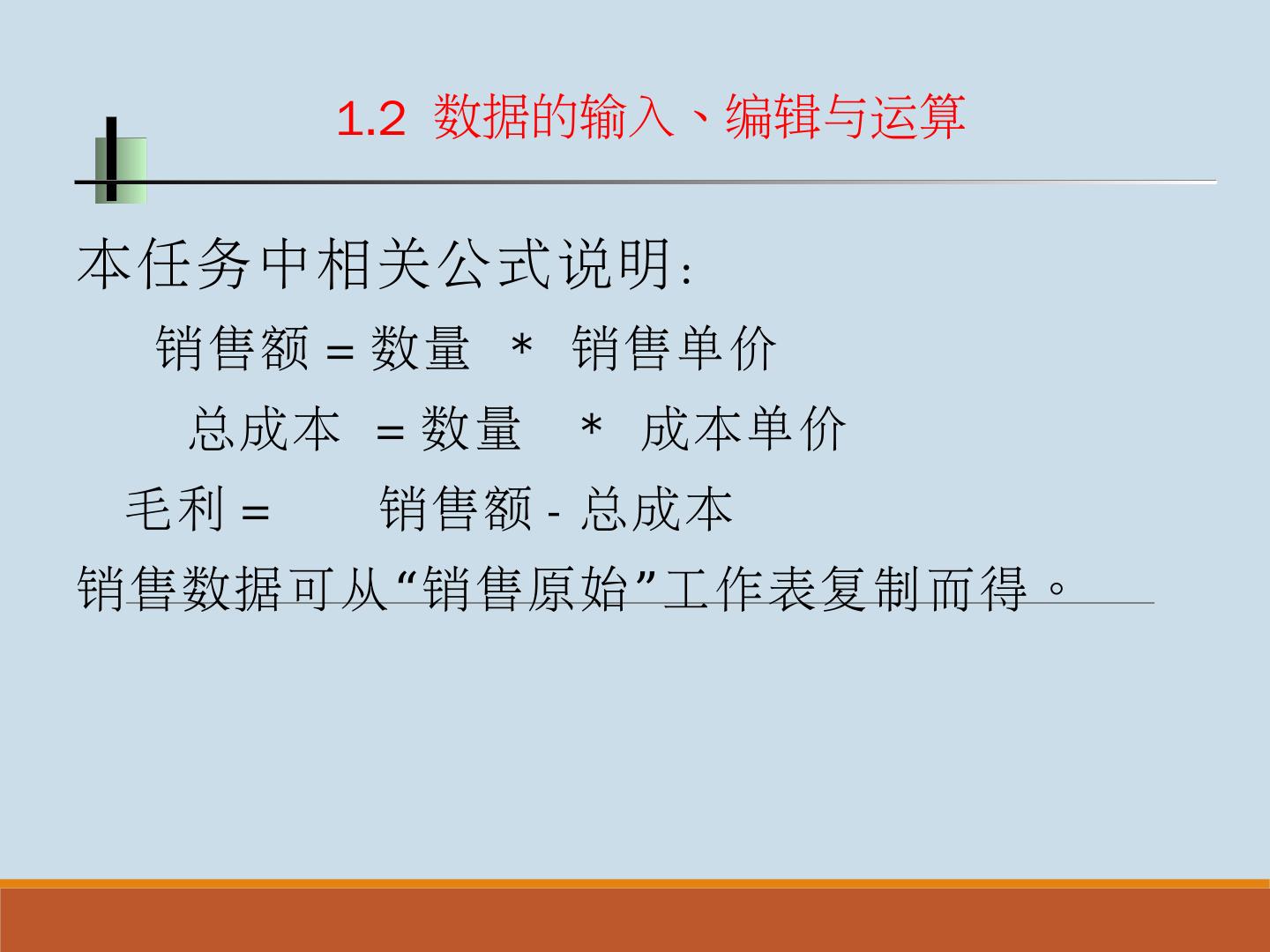 1.2 数据的输入、编辑与运算

本任务中相关公式说明：

销售额 = 数量 * 销售单价

总成本 = 数量 * 成本单价

毛利 = 销售额 - 总成本

销售数据可从“销售原始”工作表复制而得。